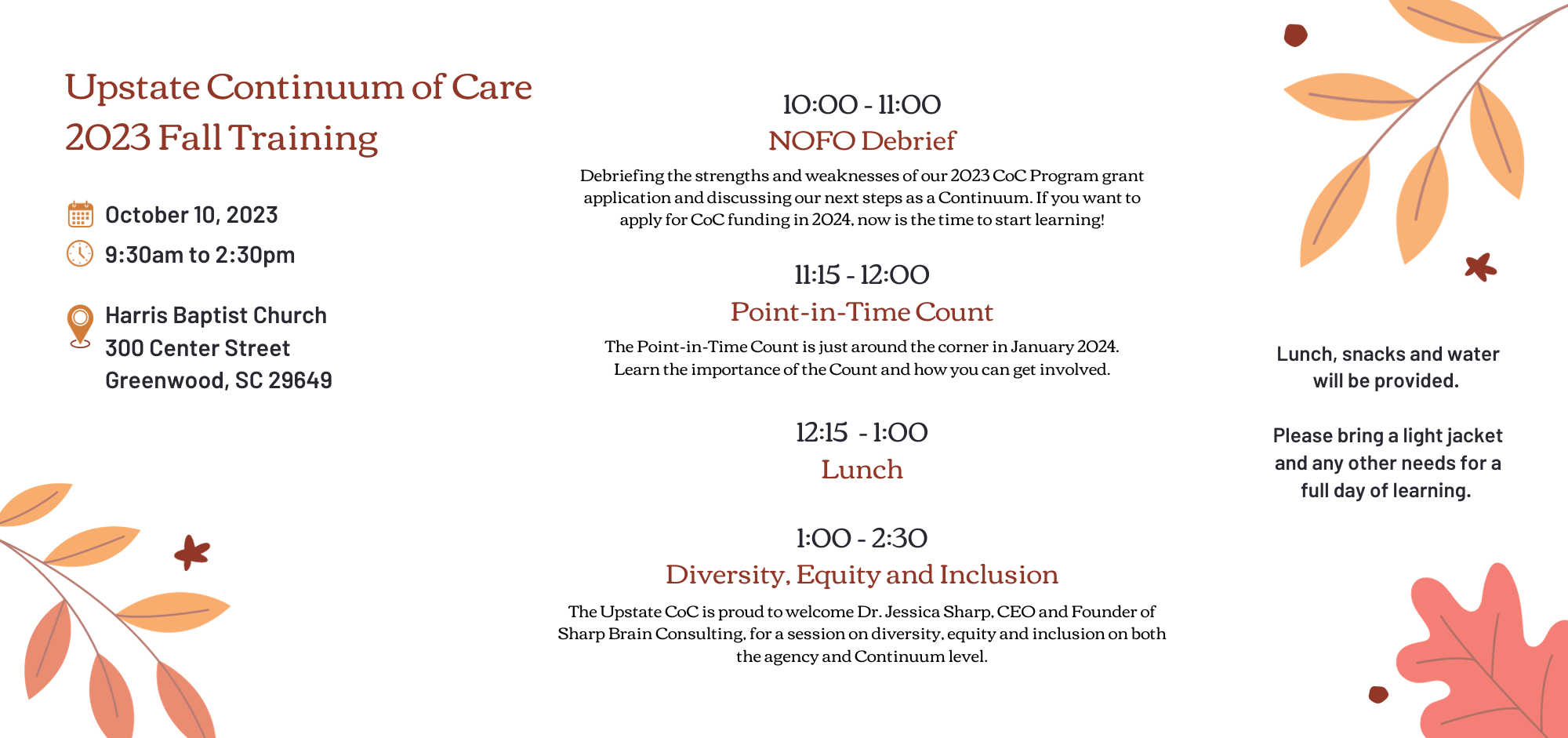 Upstate Continuum of Care
2023 Fall Training

October 10, 2023
9:30am to 2:30pm

Harris Baptist Church
300 Center Street
Greenwood, SC 29649

10:00 - 11:00
NOFO Debrief
Debriefing the strengths and weaknesses of our 2023 CoC Program grant application and discussing our next steps as a Continuum. If you want to apply for CoC funding in 2024, now is the time to start learning!

11:15 - 12:00
Point-in-Time Count
The Point-in-Time Count is just around the corner in January 2024. Learn the importance of the Count and how you can get involved.

12:15 - 1:00
Lunch

1:00 - 2:30
Diversity, Equity and Inclusion
The Upstate CoC is proud to welcome Dr. Jessica Sharp, CEO and Founder of Sharp Brain Consulting, for a session on diversity, equity and inclusion on both the agency and Continuum level.

Lunch, snacks and water will be provided.

Please bring a light jacket and any other needs for a full day of learning.